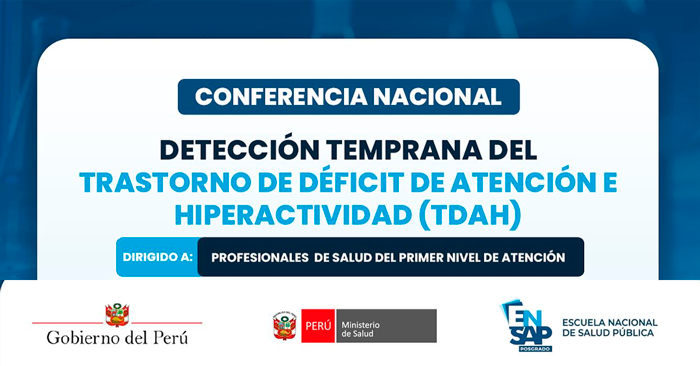 CONFERENCIA NACIONAL

DETECCIÓN TEMPRANA DEL TRASTORNO DE DÉFICIT DE ATENCIÓN E HIPERACTIVIDAD (TDAH)

DIRIGIDO A: PROFESIONALES DE SALUD DEL PRIMER NIVEL DE ATENCIÓN

Gobierno del Perú

PERÚ Ministerio de Salud

ENSAP POSGRADO

ESCUELA NACIONAL DE SALUD PÚBLICA